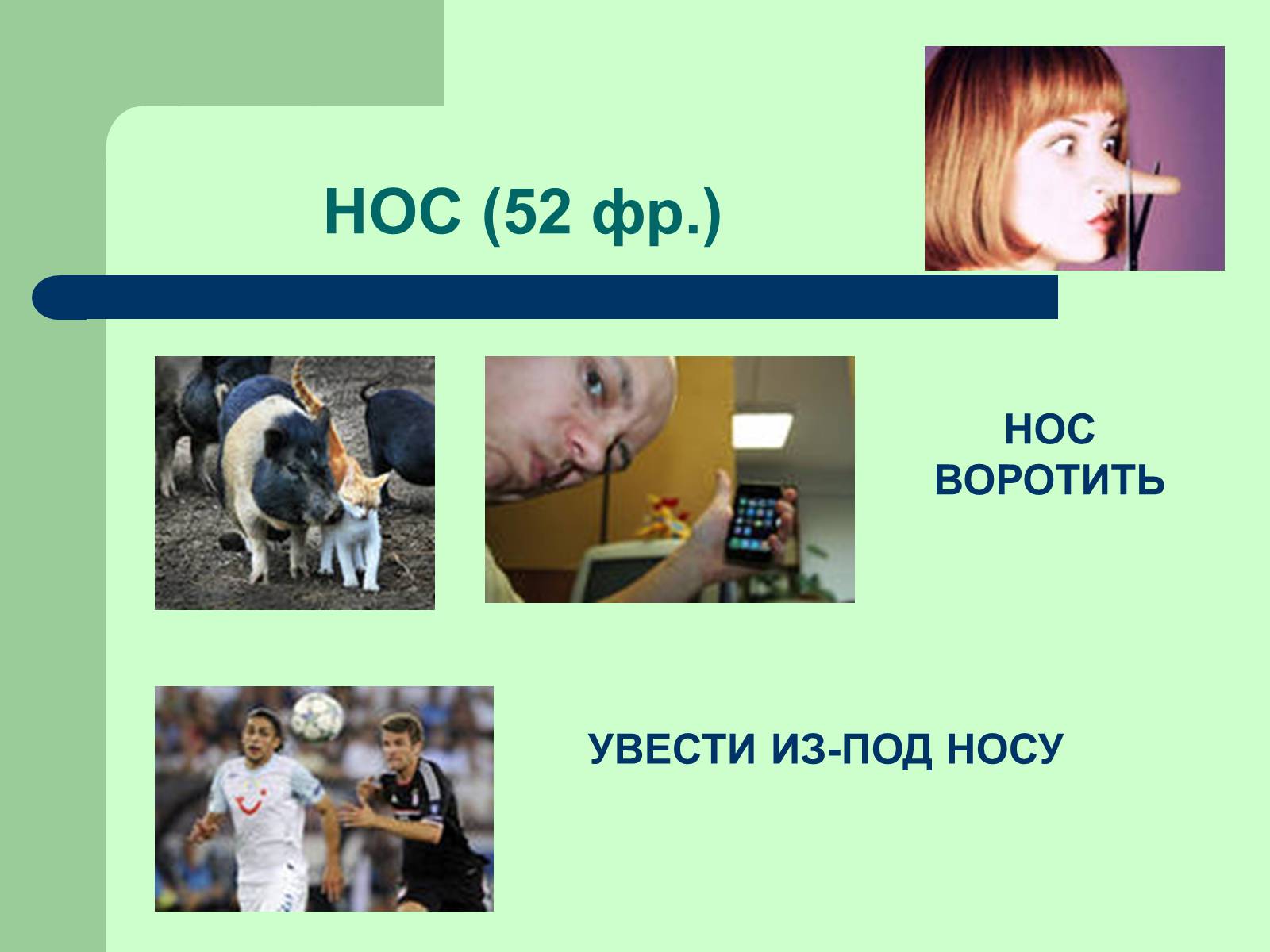 НОС (52 фр.)

НОС ВОРОТИТЬ

УВЕСТИ ИЗ-ПОД НОСУ